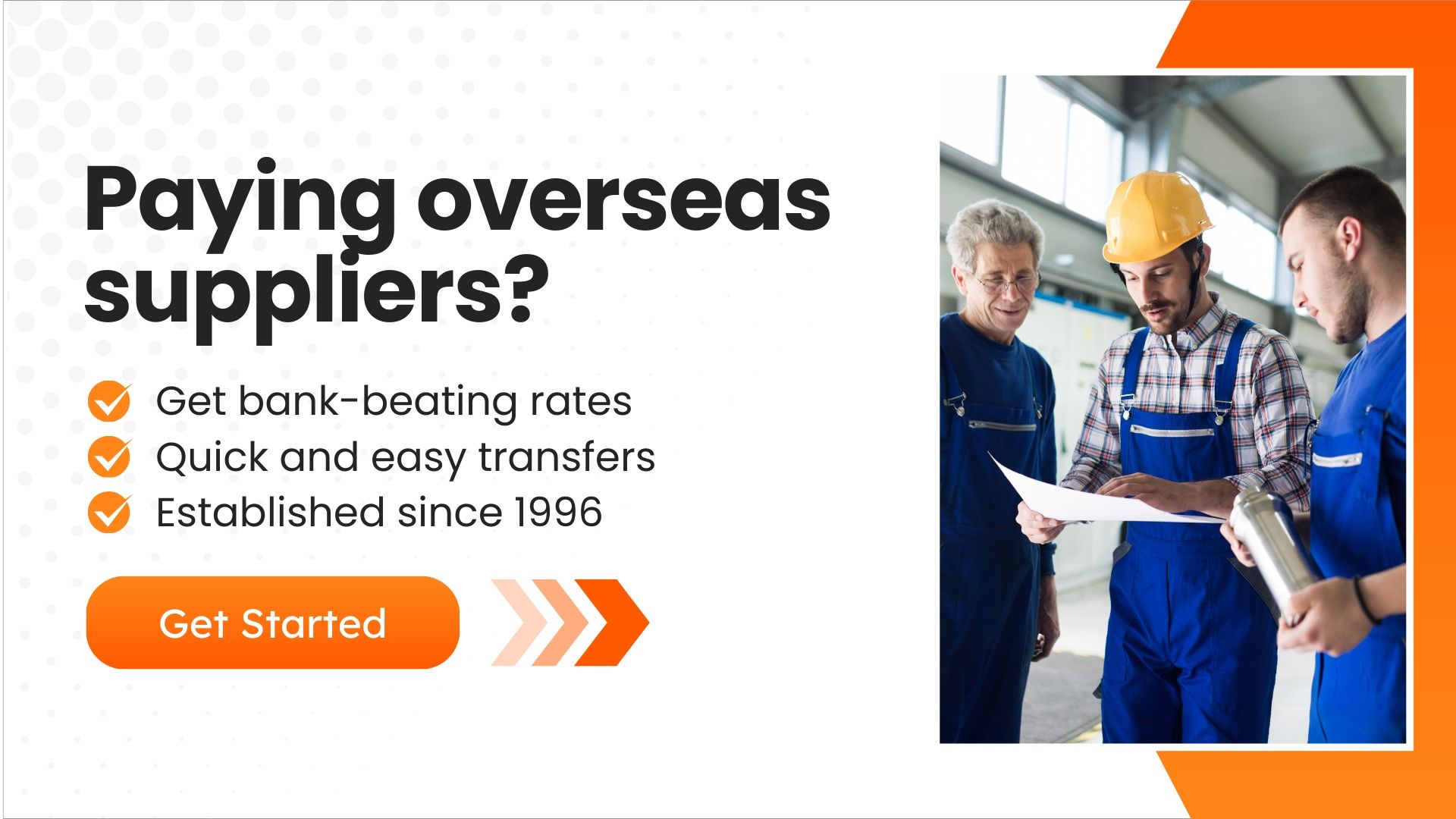 Paying overseas suppliers?

Get bank-beating rates
Quick and easy transfers
Established since 1996

Get Started